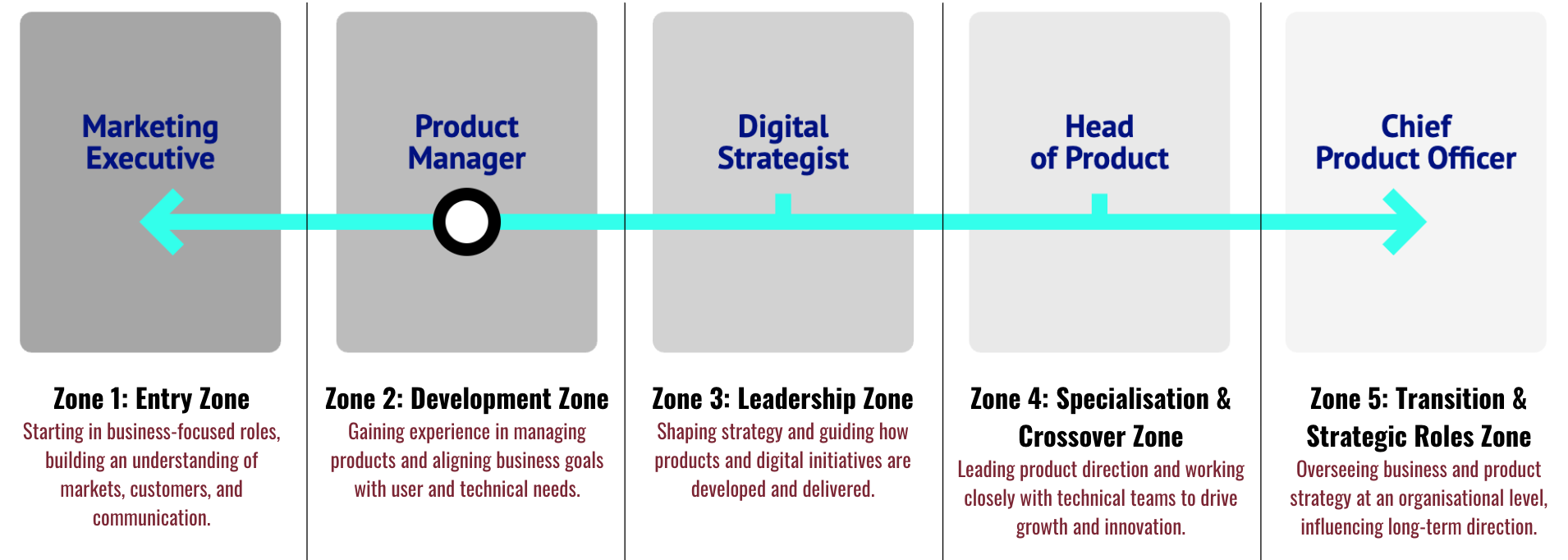 Marketing Executive

Zone 1: Entry Zone

Starting in business-focused roles, building an understanding of markets, customers, and communication.

Product Manager

Zone 2: Development Zone

Gaining experience in managing products and aligning business goals with user and technical needs.

Digital Strategist

Zone 3: Leadership Zone

Shaping strategy and guiding how products and digital initiatives are developed and delivered.

Head of Product

Zone 4: Specialisation & Crossover Zone

Leading product direction and working closely with technical teams to drive growth and innovation.

Chief Product Officer

Zone 5: Transition & Strategic Roles Zone

Overseeing business and product strategy at an organisational level, influencing long-term direction.